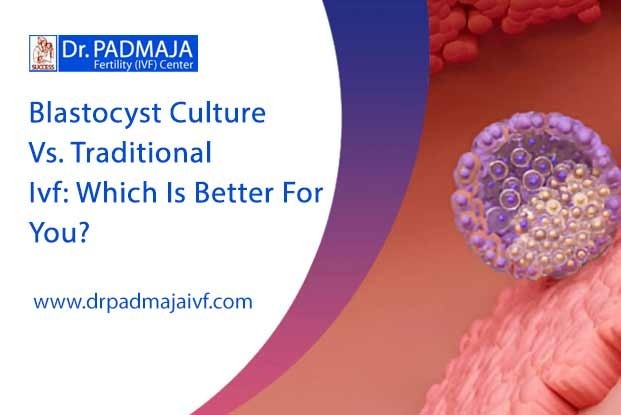 SUCCESS

Dr. PADMAJA
Fertility (IVF) Center

Blastocyst Culture Vs. Traditional Ivf: Which Is Better For You?

www.drpadmajaivf.com